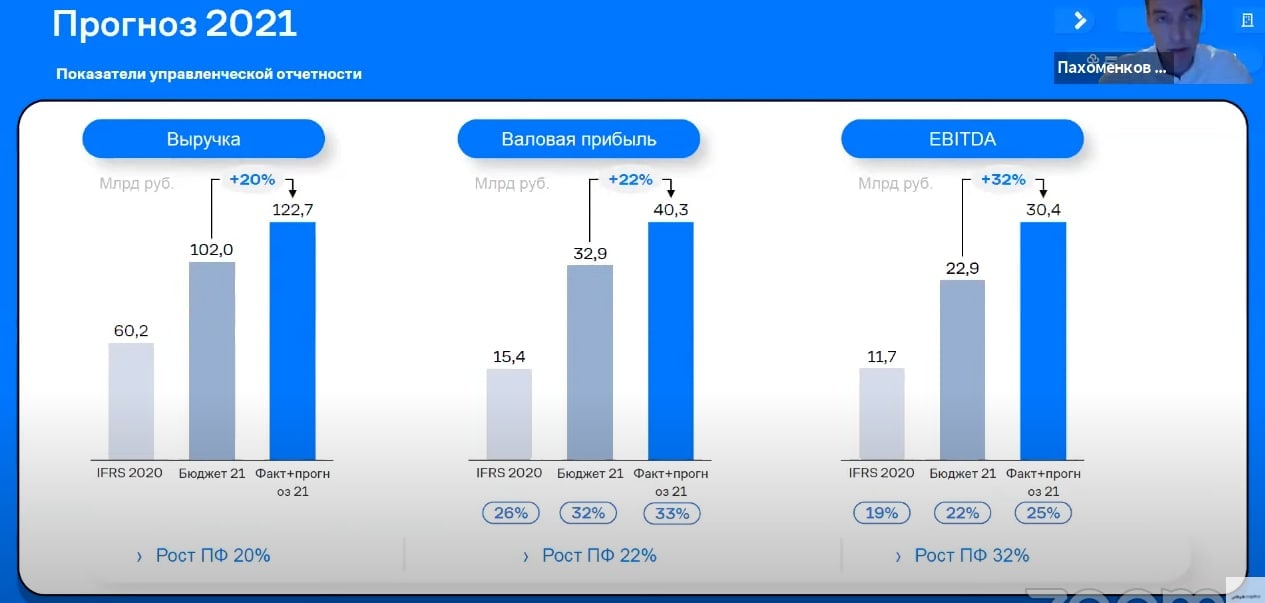 Прогноз 2021

Показатели управленческой отчетности

Пахоменков ...

Выручка

Млрд руб.

+20%

60,2
102,0
122,7

IFRS 2020
Бюджет 21
Факт+прогноз 21

› Рост ПФ 20%

Валовая прибыль

Млрд руб.

+22%

15,4
32,9
40,3

IFRS 2020
Бюджет 21
Факт+прогноз 21

26%
32%
33%

› Рост ПФ 22%

EBITDA

Млрд руб.

+32%

11,7
22,9
30,4

IFRS 2020
Бюджет 21
Факт+прогноз 21

19%
22%
25%

› Рост ПФ 32%

zoom